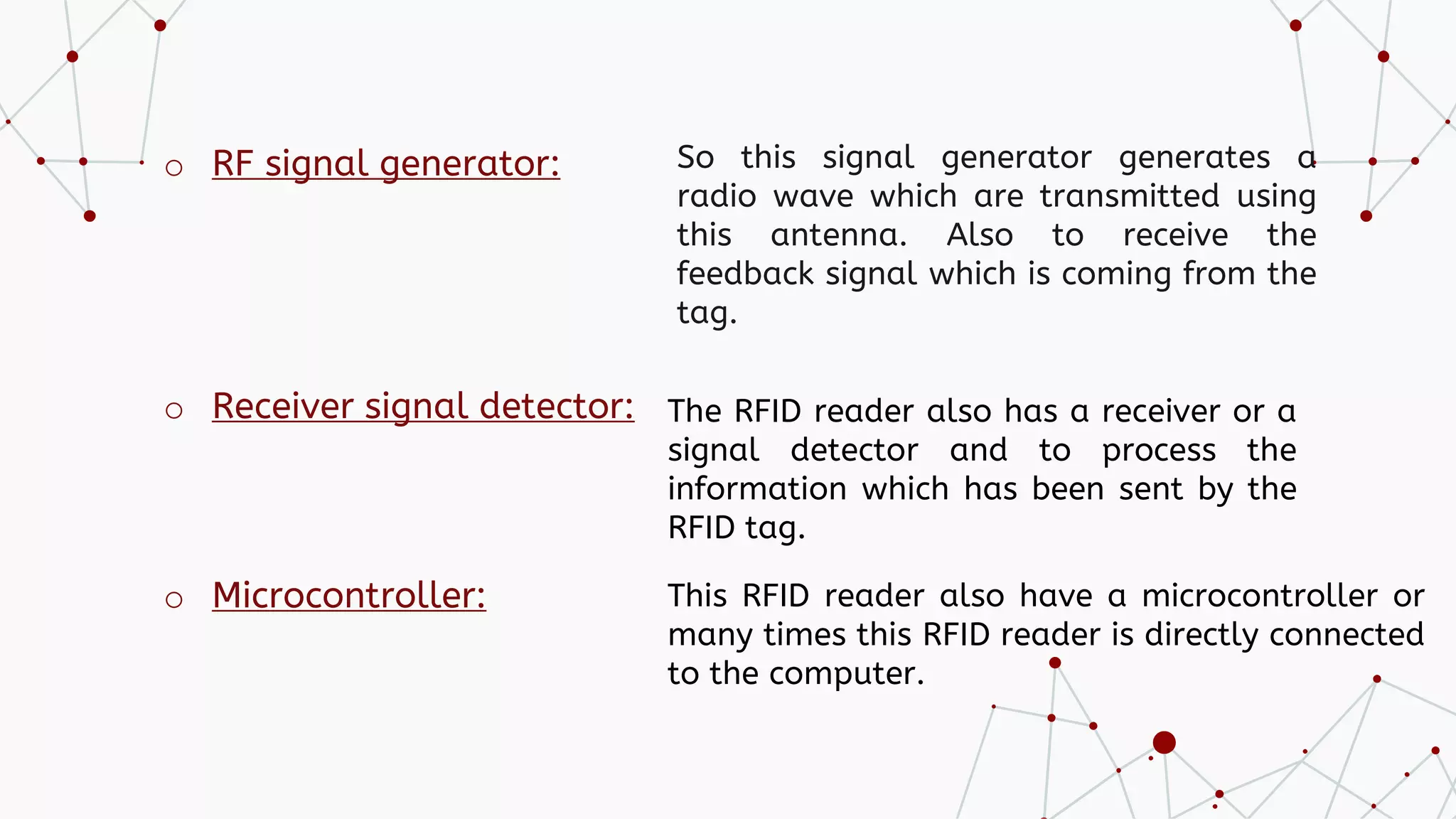 ○ RF signal generator:

So this signal generator generates a radio wave which are transmitted using this antenna. Also to receive the feedback signal which is coming from the tag.

○ Receiver signal detector:

The RFID reader also has a receiver or a signal detector and to process the information which has been sent by the RFID tag.

○ Microcontroller:

This RFID reader also have a microcontroller or many times this RFID reader is directly connected to the computer.